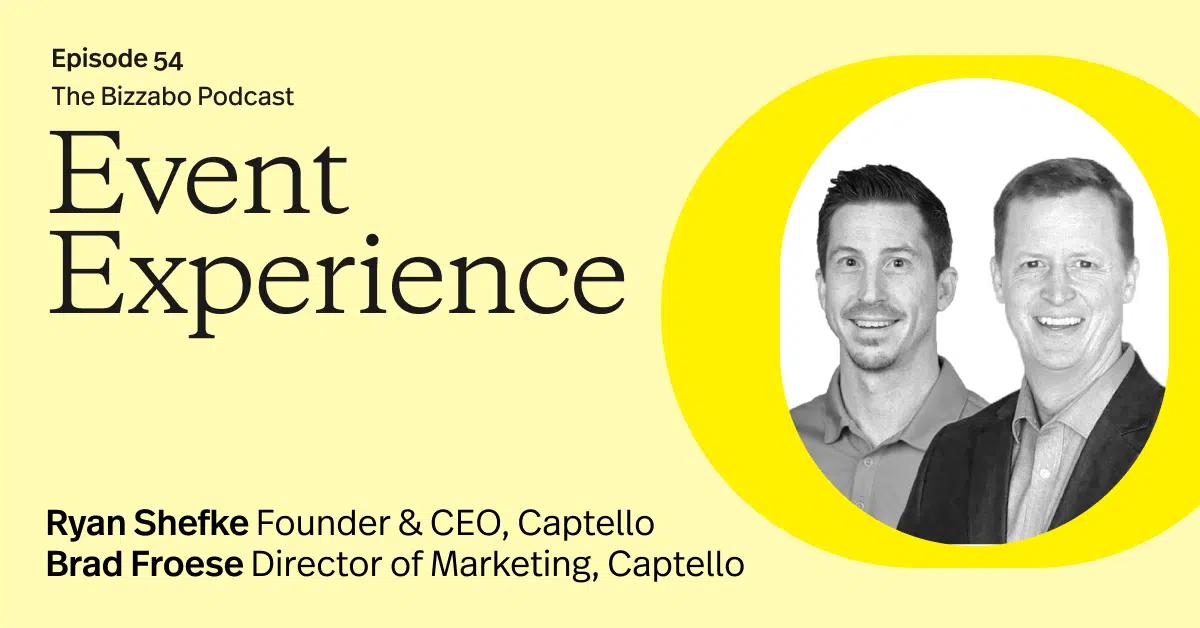 Episode 54
The Bizzabo Podcast

Event Experience

Ryan Shefke Founder & CEO, Captello
Brad Froese Director of Marketing, Captello